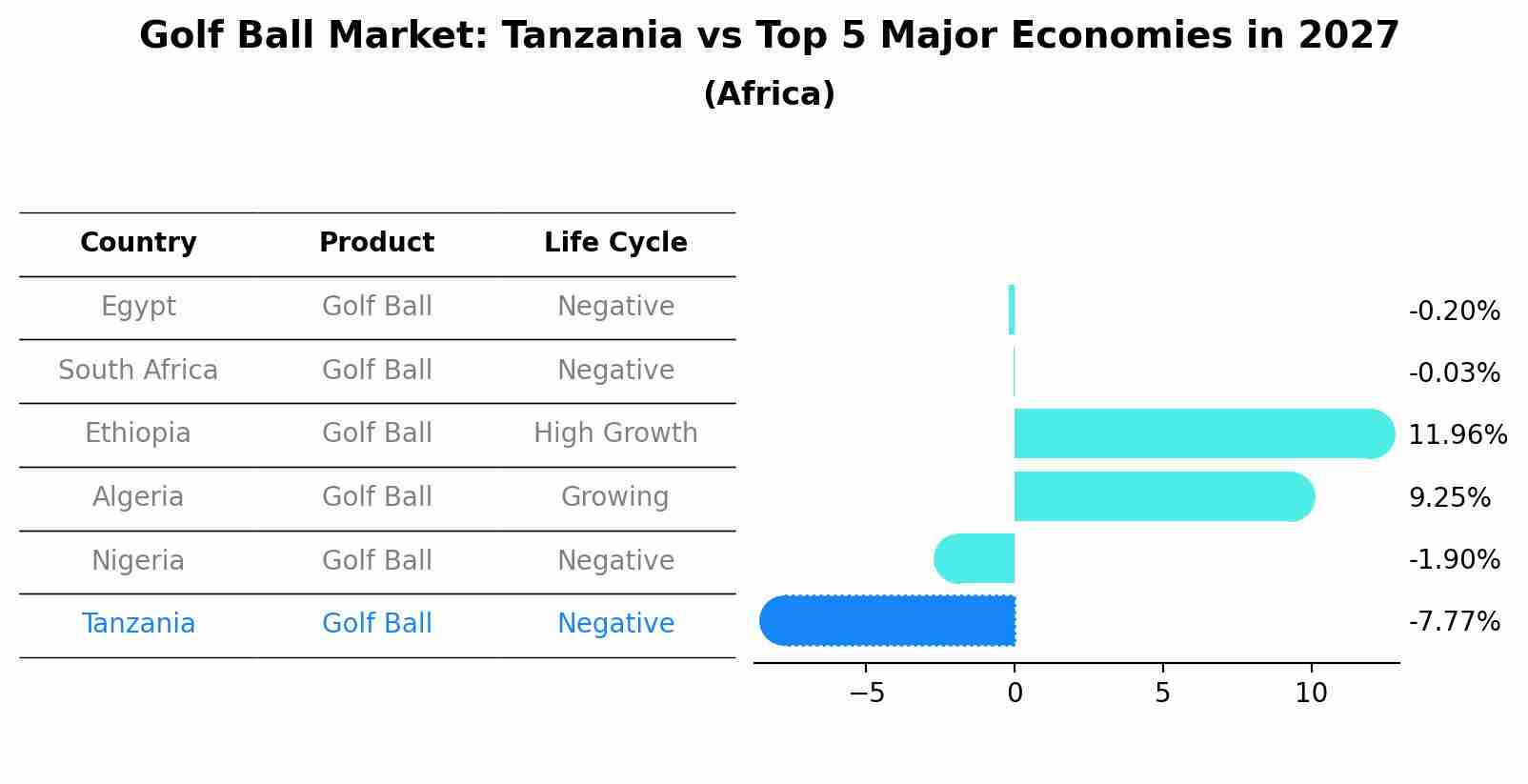 Golf Ball Market: Tanzania vs Top 5 Major Economies in 2027
(Africa)

| Country | Product | Life Cycle |
|---|---|---|
| Egypt | Golf Ball | Negative |
| South Africa | Golf Ball | Negative |
| Ethiopia | Golf Ball | High Growth |
| Algeria | Golf Ball | Growing |
| Nigeria | Golf Ball | Negative |
| Tanzania | Golf Ball | Negative |

-0.20%
-0.03%
11.96%
9.25%
-1.90%
-7.77%

−5
0
5
10